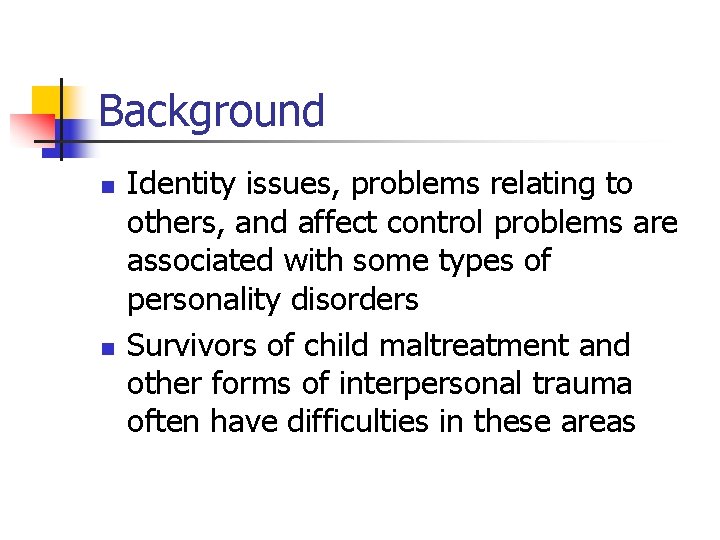 Background

- Identity issues, problems relating to others, and affect control problems are associated with some types of personality disorders
- Survivors of child maltreatment and other forms of interpersonal trauma often have difficulties in these areas